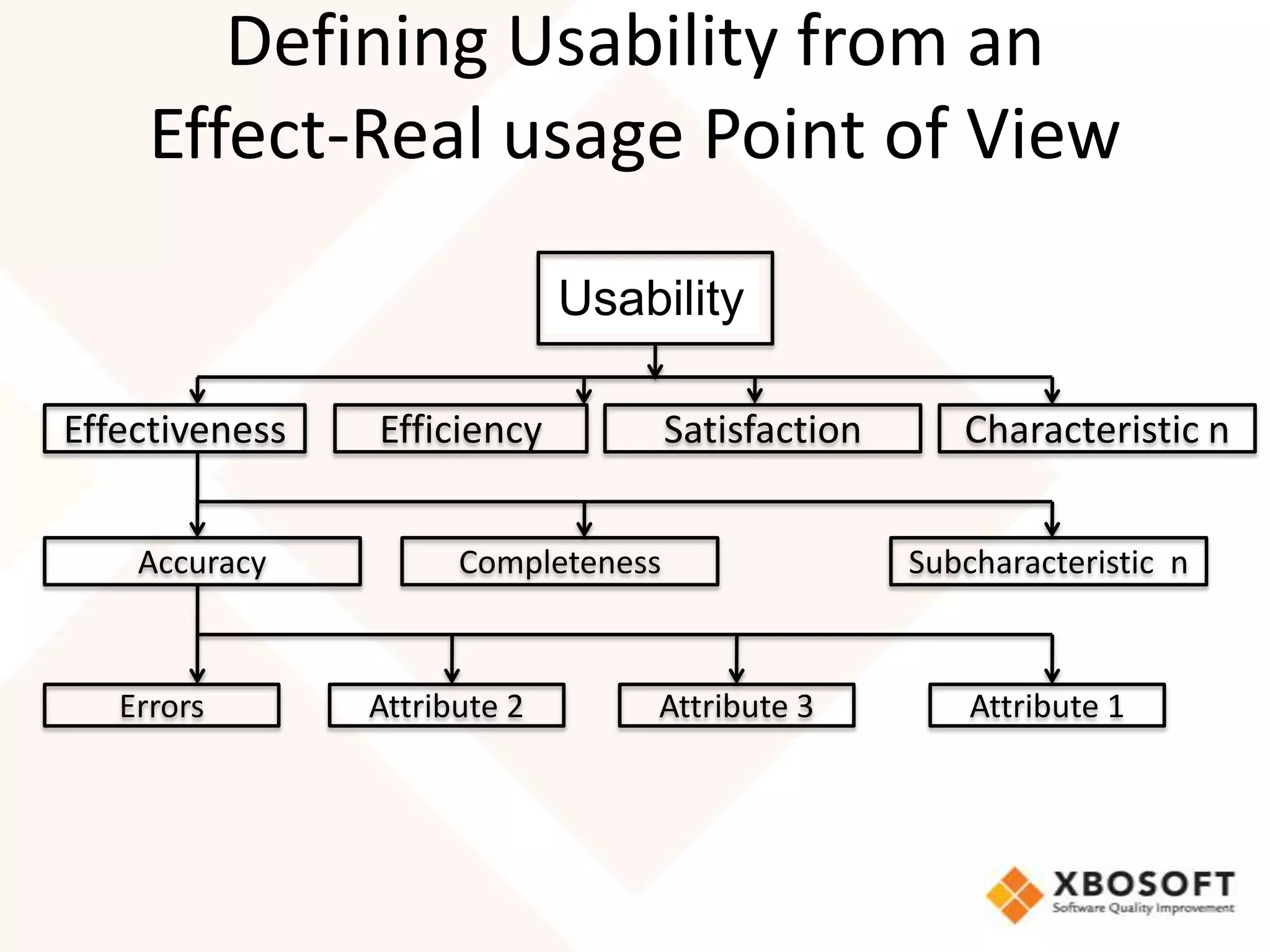 Defining Usability from an Effect-Real usage Point of View

Usability

Effectiveness

Efficiency

Satisfaction

Characteristic n

Accuracy

Completeness

Subcharacteristic n

Errors

Attribute 2

Attribute 3

Attribute 1

XBOSOFT
Software Quality Improvement